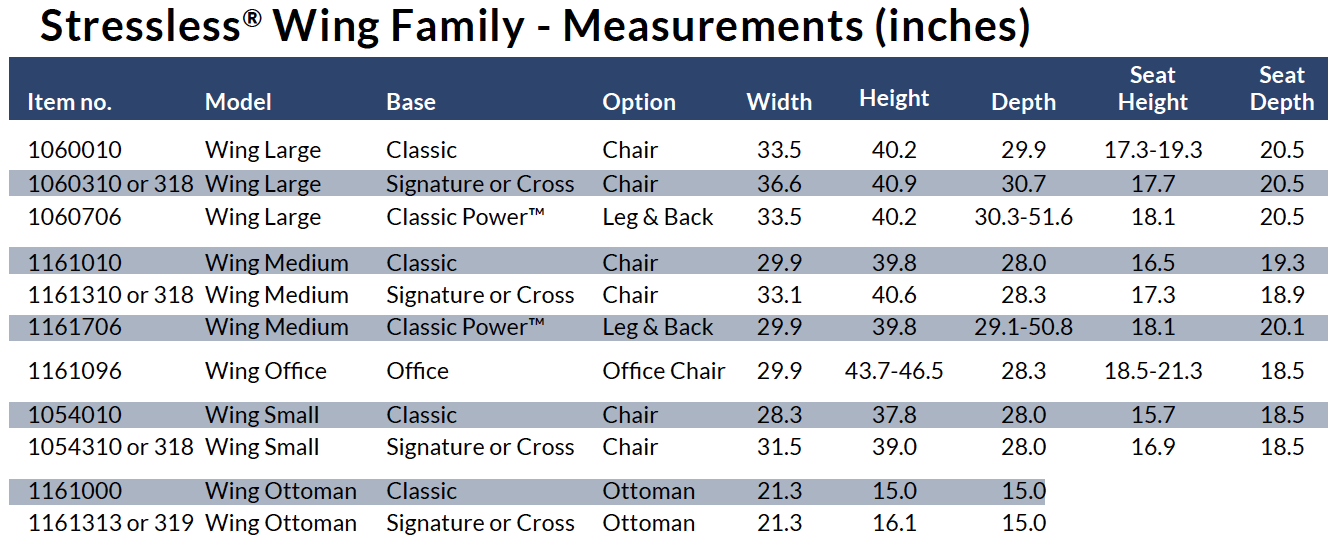 Stressless® Wing Family - Measurements (inches)

| Item no. | Model | Base | Option | Width | Height | Depth | Seat Height | Seat Depth |
|---|---|---|---|---|---|---|---|---|
| 1060010 | Wing Large | Classic | Chair | 33.5 | 40.2 | 29.9 | 17.3-19.3 | 20.5 |
| 1060310 or 318 | Wing Large | Signature or Cross | Chair | 36.6 | 40.9 | 30.7 | 17.7 | 20.5 |
| 1060706 | Wing Large | Classic Power™ | Leg & Back | 33.5 | 40.2 | 30.3-51.6 | 18.1 | 20.5 |
| 1161010 | Wing Medium | Classic | Chair | 29.9 | 39.8 | 28.0 | 16.5 | 19.3 |
| 1161310 or 318 | Wing Medium | Signature or Cross | Chair | 33.1 | 40.6 | 28.3 | 17.3 | 18.9 |
| 1161706 | Wing Medium | Classic Power™ | Leg & Back | 29.9 | 39.8 | 29.1-50.8 | 18.1 | 20.1 |
| 1161096 | Wing Office | Office | Office Chair | 29.9 | 43.7-46.5 | 28.3 | 18.5-21.3 | 18.5 |
| 1054010 | Wing Small | Classic | Chair | 28.3 | 37.8 | 28.0 | 15.7 | 18.5 |
| 1054310 or 318 | Wing Small | Signature or Cross | Chair | 31.5 | 39.0 | 28.0 | 16.9 | 18.5 |
| 1161000 | Wing Ottoman | Classic | Ottoman | 21.3 | 15.0 | 15.0 | | |
| 1161313 or 319 | Wing Ottoman | Signature or Cross | Ottoman | 21.3 | 16.1 | 15.0 | | |